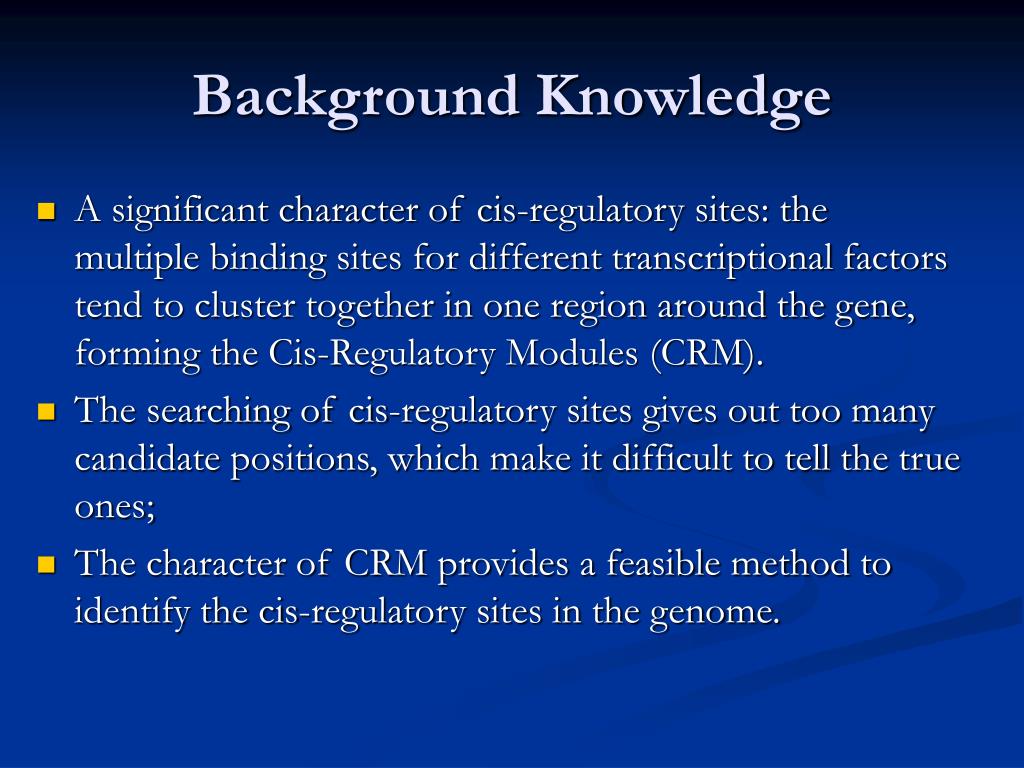 Background Knowledge

A significant character of cis-regulatory sites: the multiple binding sites for different transcriptional factors tend to cluster together in one region around the gene, forming the Cis-Regulatory Modules (CRM).

The searching of cis-regulatory sites gives out too many candidate positions, which make it difficult to tell the true ones;

The character of CRM provides a feasible method to identify the cis-regulatory sites in the genome.